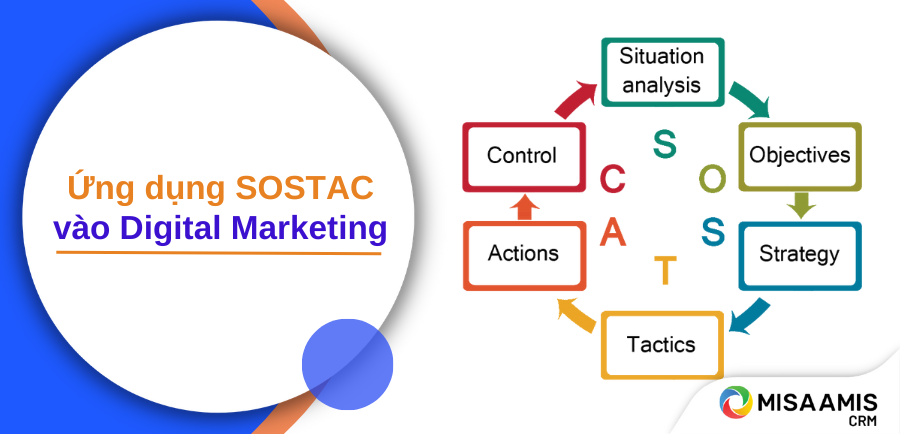 Ứng dụng SOSTAC
vào Digital Marketing

Situation analysis
Objectives
Strategy
Tactics
Actions
Control

S
O
S
T
A
C

MISA AMIS
CRM